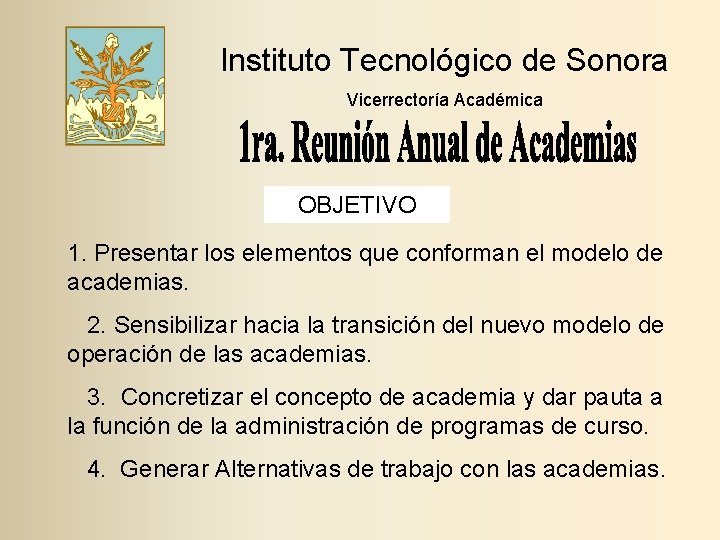 Instituto Tecnológico de Sonora

Vicerrectoría Académica

1ra. Reunión Anual de Academias

OBJETIVO

1. Presentar los elementos que conforman el modelo de academias.

2. Sensibilizar hacia la transición del nuevo modelo de operación de las academias.

3. Concretizar el concepto de academia y dar pauta a la función de la administración de programas de curso.

4. Generar Alternativas de trabajo con las academias.